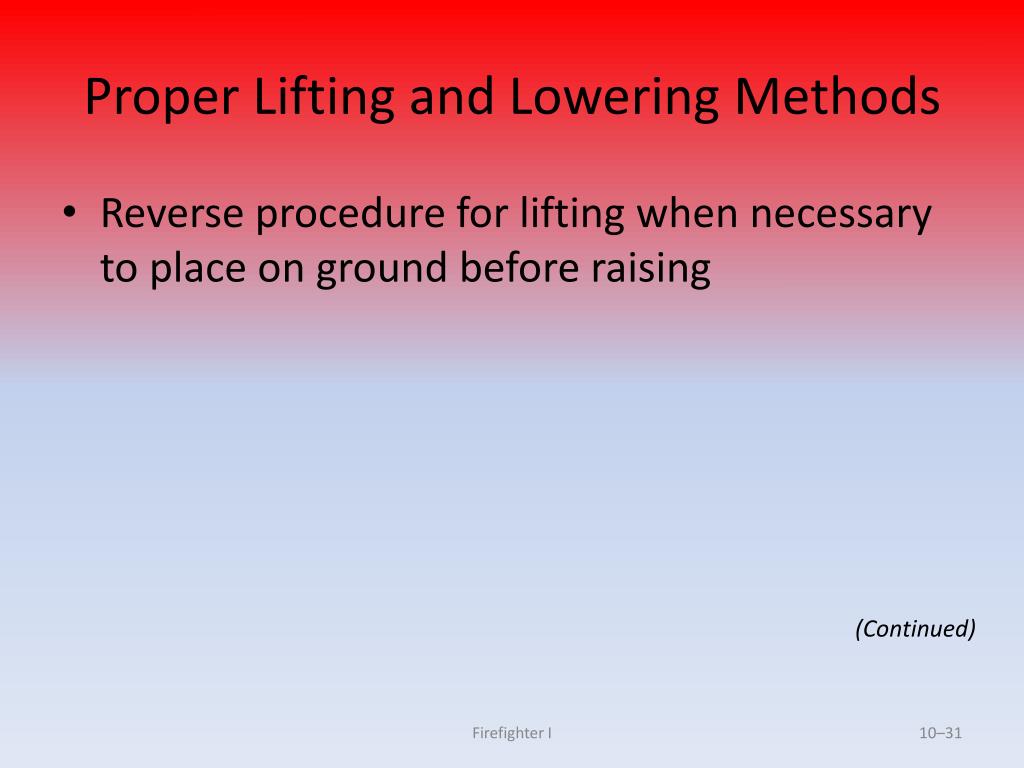 Proper Lifting and Lowering Methods

• Reverse procedure for lifting when necessary to place on ground before raising

(Continued)

Firefighter I

10–31